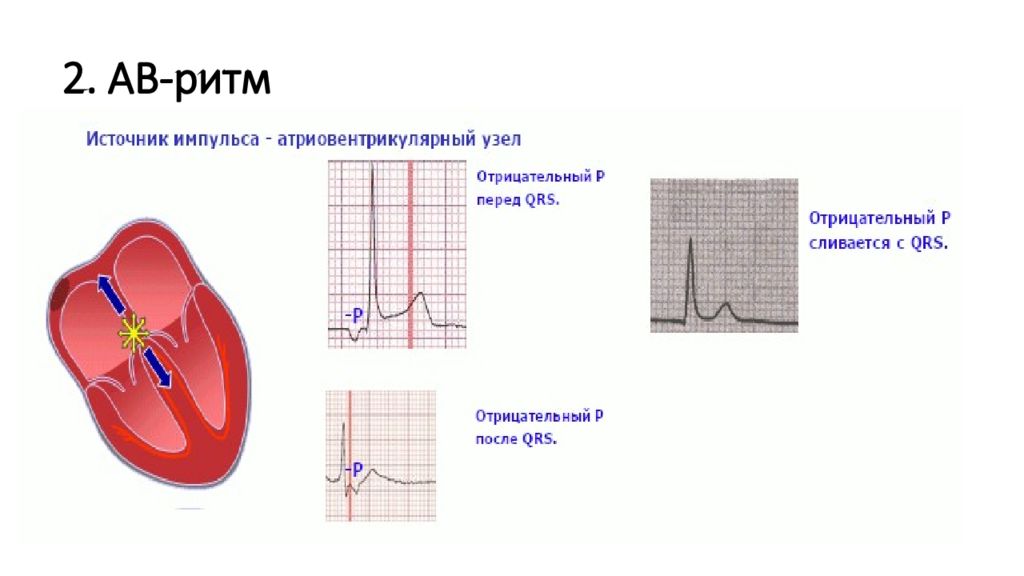 2. АВ-ритм

Источник импульса - атриовентрикулярный узел

-P

Отрицательный P перед QRS.

Отрицательный P сливается с QRS.

-P

Отрицательный P после QRS.